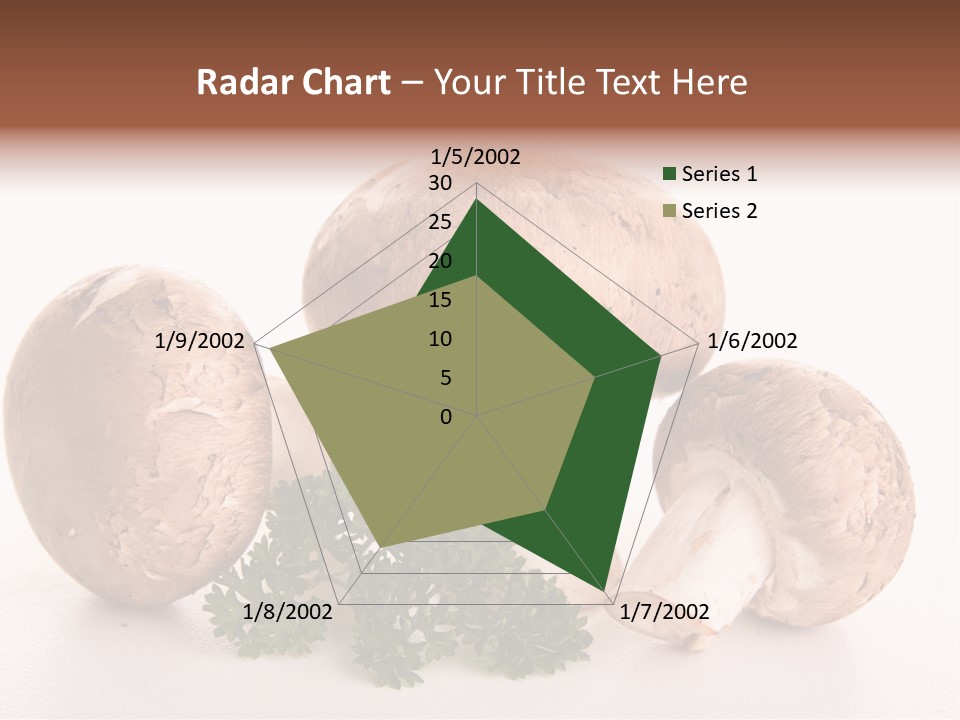 Radar Chart – Your Title Text Here

1/5/2002

30

25

20

15

10

5

0

1/6/2002

1/7/2002

1/8/2002

1/9/2002

Series 1

Series 2